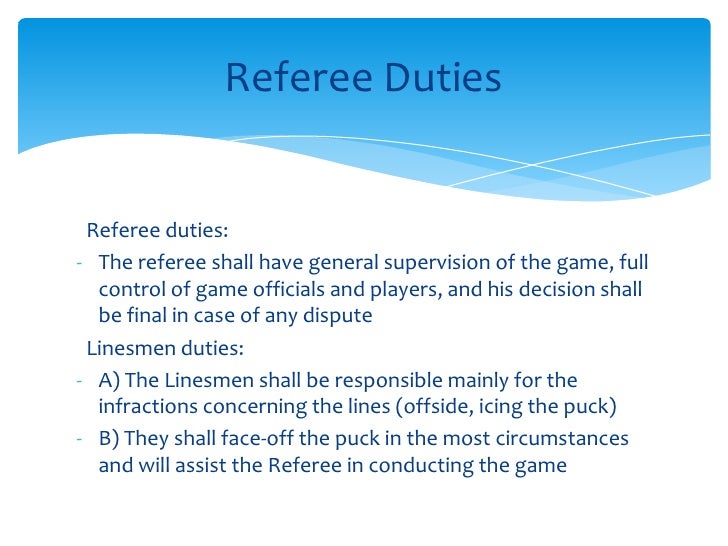 Referee Duties

Referee duties:

- The referee shall have general supervision of the game, full control of game officials and players, and his decision shall be final in case of any dispute

Linesmen duties:

- A) The Linesmen shall be responsible mainly for the infractions concerning the lines (offside, icing the puck)
- B) They shall face-off the puck in the most circumstances and will assist the Referee in conducting the game